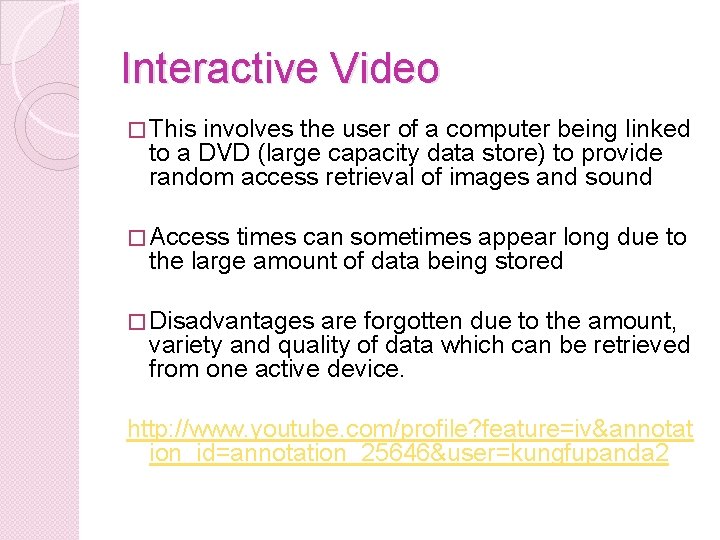 Interactive Video

□ This involves the user of a computer being linked to a DVD (large capacity data store) to provide random access retrieval of images and sound

□ Access times can sometimes appear long due to the large amount of data being stored

□ Disadvantages are forgotten due to the amount, variety and quality of data which can be retrieved from one active device.

http://www.youtube.com/profile?feature=iv&annotation_id=annotation_25646&user=kungfupanda2